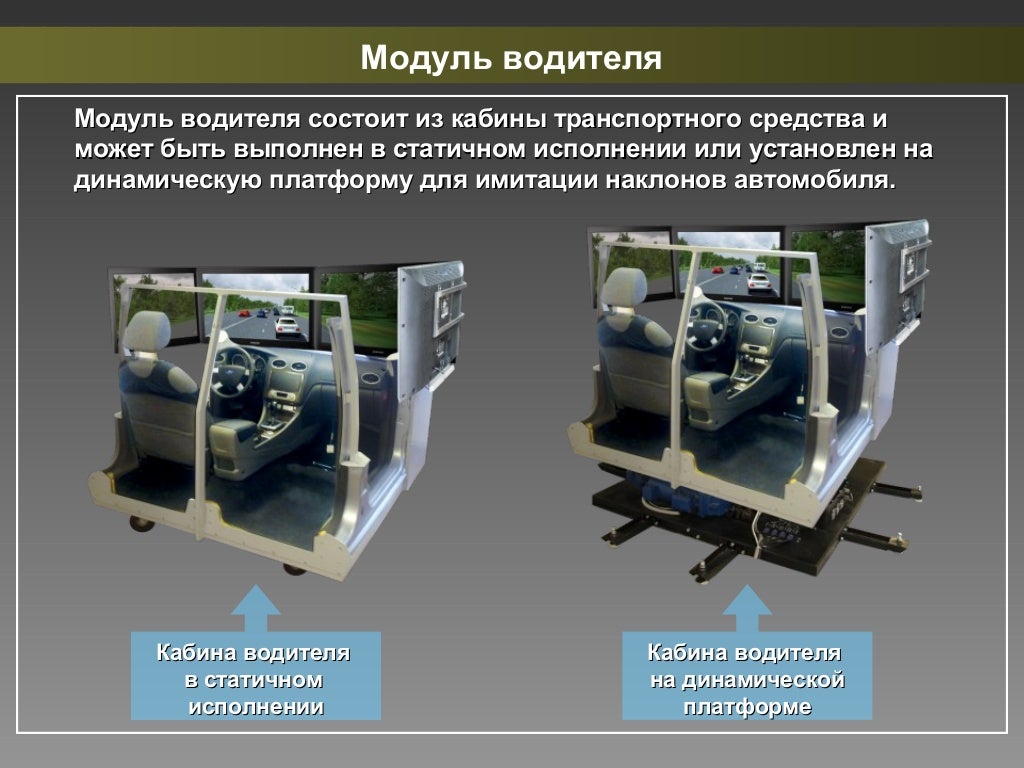 Модуль водителя

Модуль водителя состоит из кабины транспортного средства и может быть выполнен в статичном исполнении или установлен на динамическую платформу для имитации наклонов автомобиля.

Кабина водителя в статичном исполнении

Кабина водителя на динамической платформе